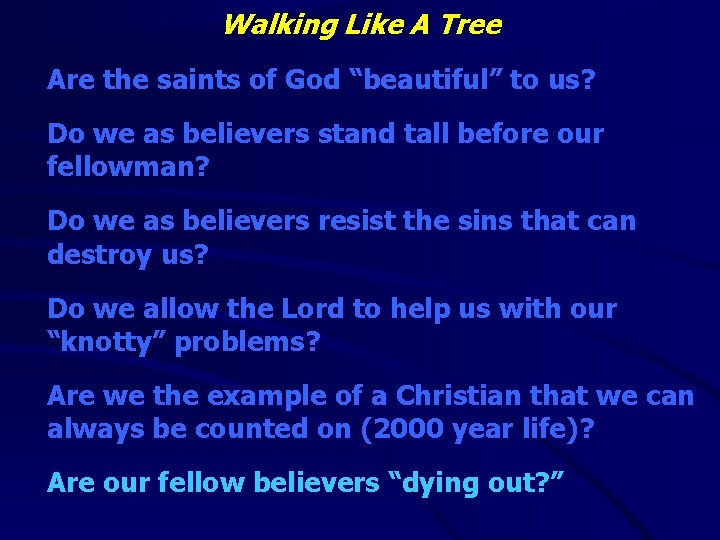 Walking Like A Tree

Are the saints of God “beautiful” to us?

Do we as believers stand tall before our fellowman?

Do we as believers resist the sins that can destroy us?

Do we allow the Lord to help us with our “knotty” problems?

Are we the example of a Christian that we can always be counted on (2000 year life)?

Are our fellow believers “dying out?”